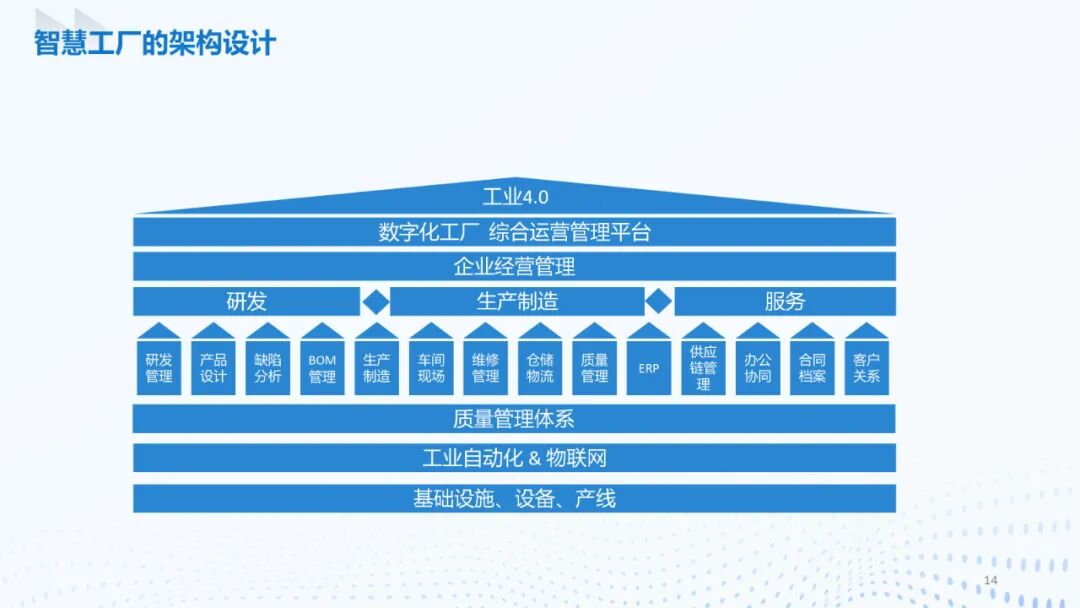 智慧工厂的架构设计

工业4.0

数字化工厂 综合运营管理平台

企业经营管理

研发

生产制造

服务

研发管理

产品设计

缺陷分析

BOM管理

生产制造

车间现场

维修管理

仓储物流

质量管理

ERP

供应链管理

办公协同

合同档案

客户关系

质量管理体系

工业自动化 & 物联网

基础设施、设备、产线

14